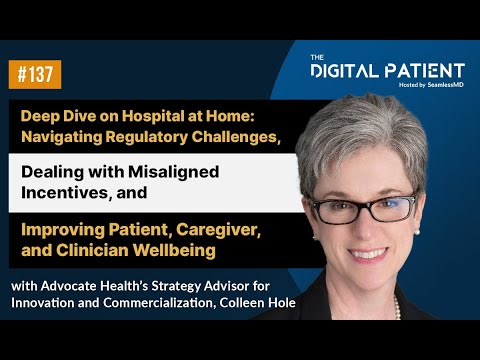 #137

THE
DIGITAL PATIENT
Hosted by SeamlessMD

Deep Dive on Hospital at Home: Navigating Regulatory Challenges,

Dealing with Misaligned Incentives, and

Improving Patient, Caregiver, and Clinician Wellbeing

with Advocate Health's Strategy Advisor for Innovation and Commercialization, Colleen Hole